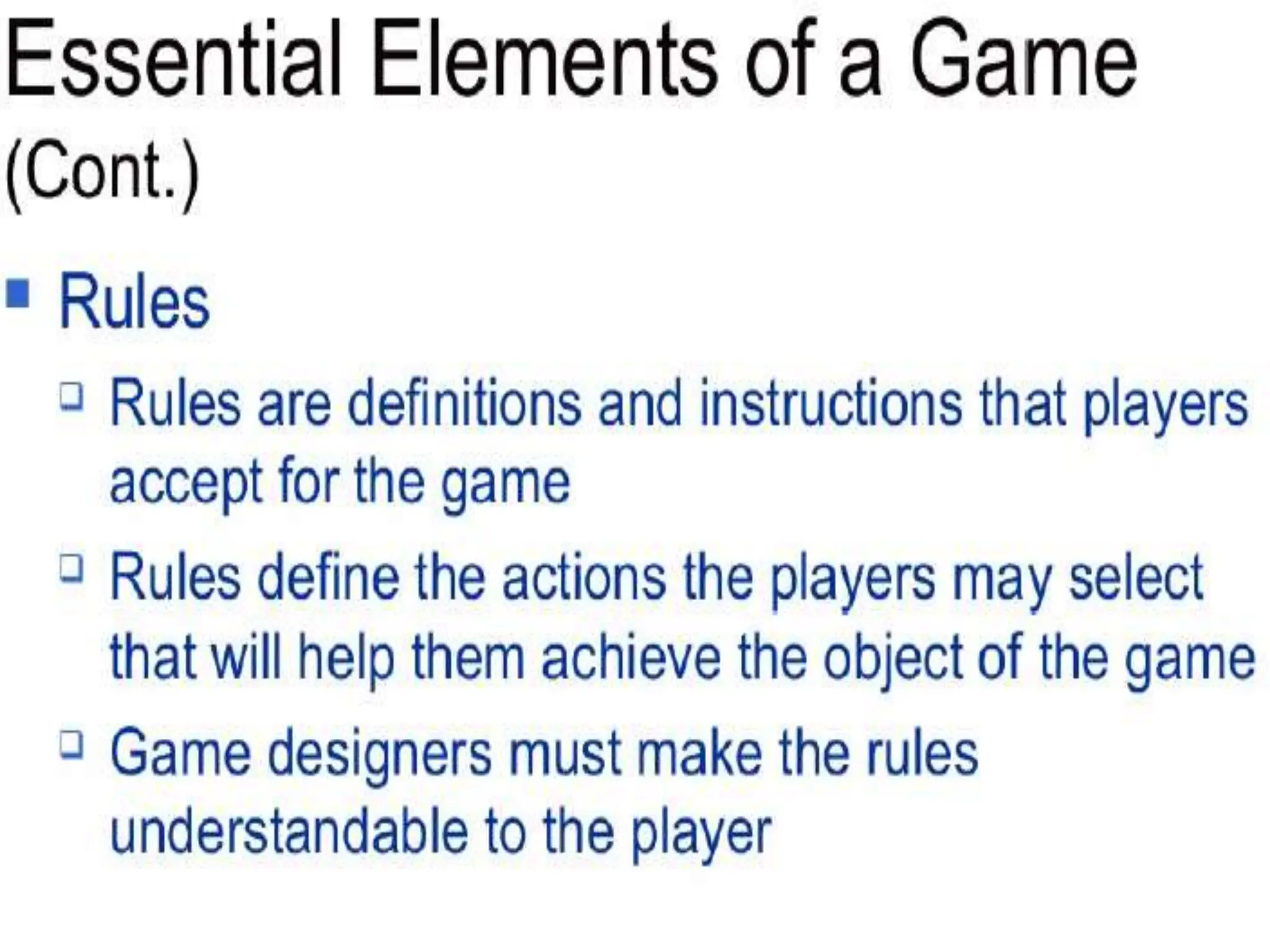 Essential Elements of a Game (Cont.)

Rules

Rules are definitions and instructions that players accept for the game

Rules define the actions the players may select that will help them achieve the object of the game

Game designers must make the rules understandable to the player